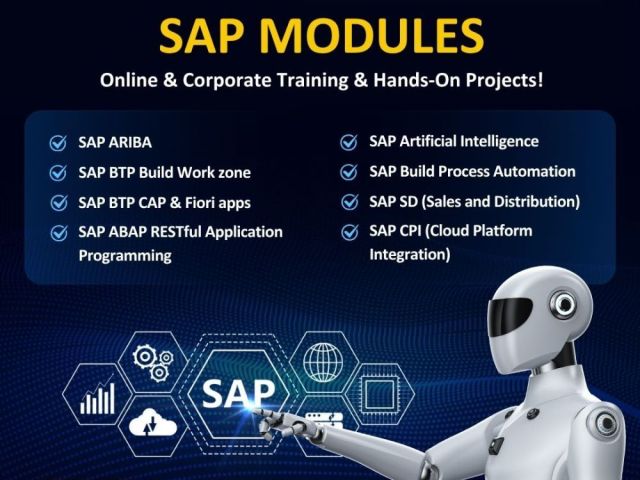 SAP MODULES

Online & Corporate Training & Hands-On Projects!

SAP ARIBA

SAP BTP Build Work zone

SAP BTP CAP & Fiori apps

SAP ABAP RESTful Application Programming

SAP Artificial Intelligence

SAP Build Process Automation

SAP SD (Sales and Distribution)

SAP CPI (Cloud Platform Integration)

SAP